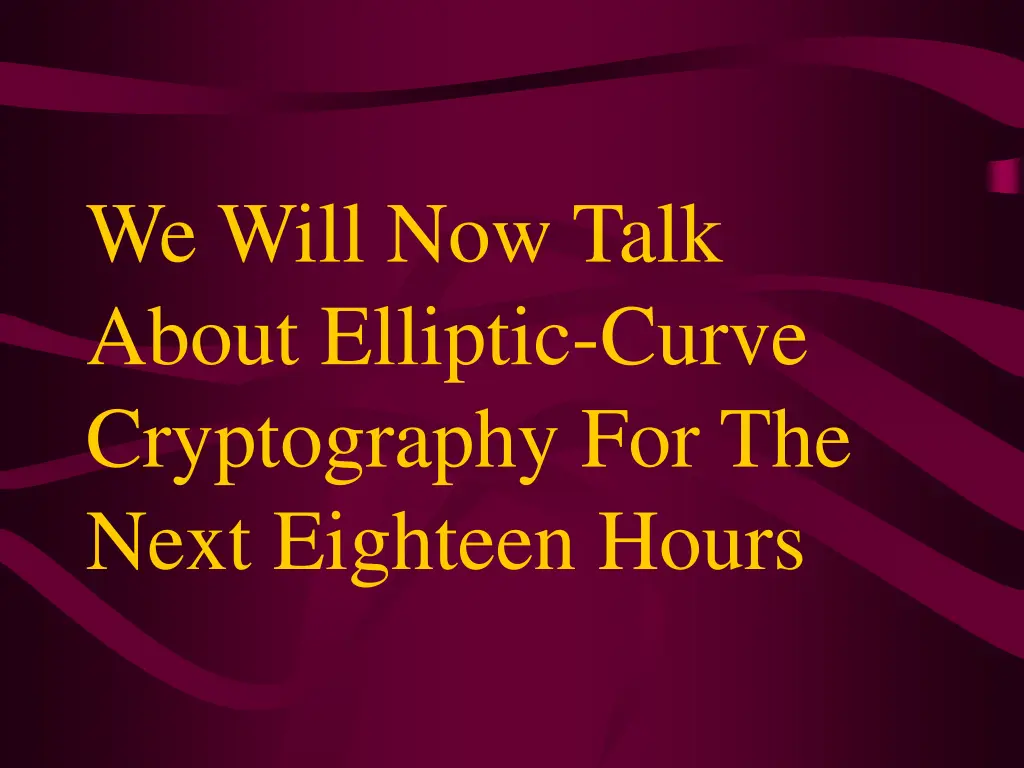 We Will Now Talk About Elliptic-Curve Cryptography For The Next Eighteen Hours